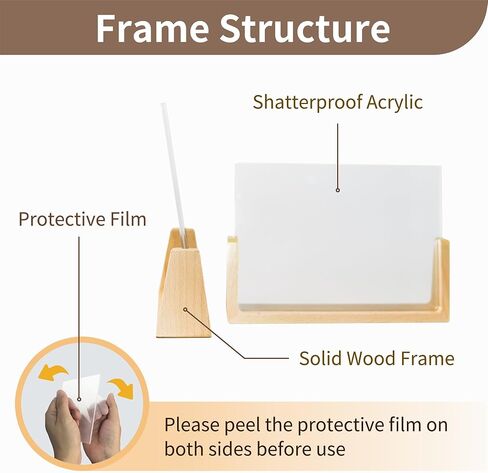 Frame Structure

Shatterproof Acrylic

Protective Film

Solid Wood Frame

Please peel the protective film on both sides before use